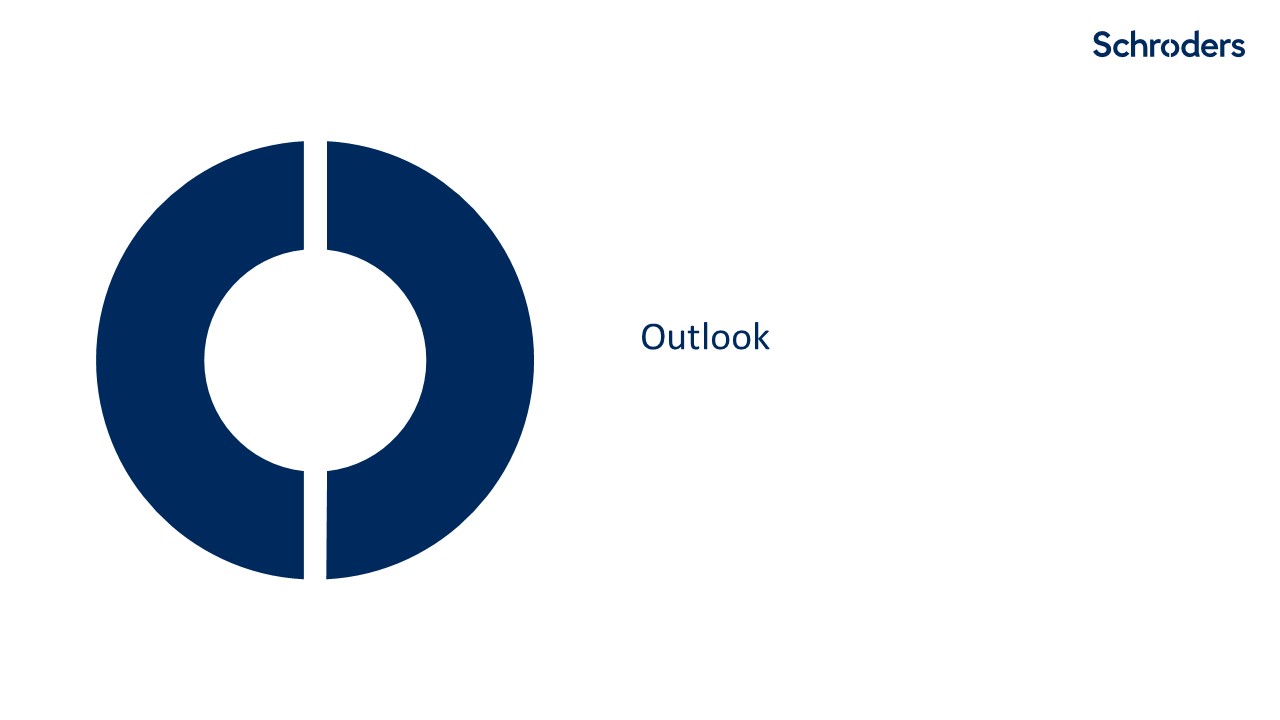 Schroders

Outlook